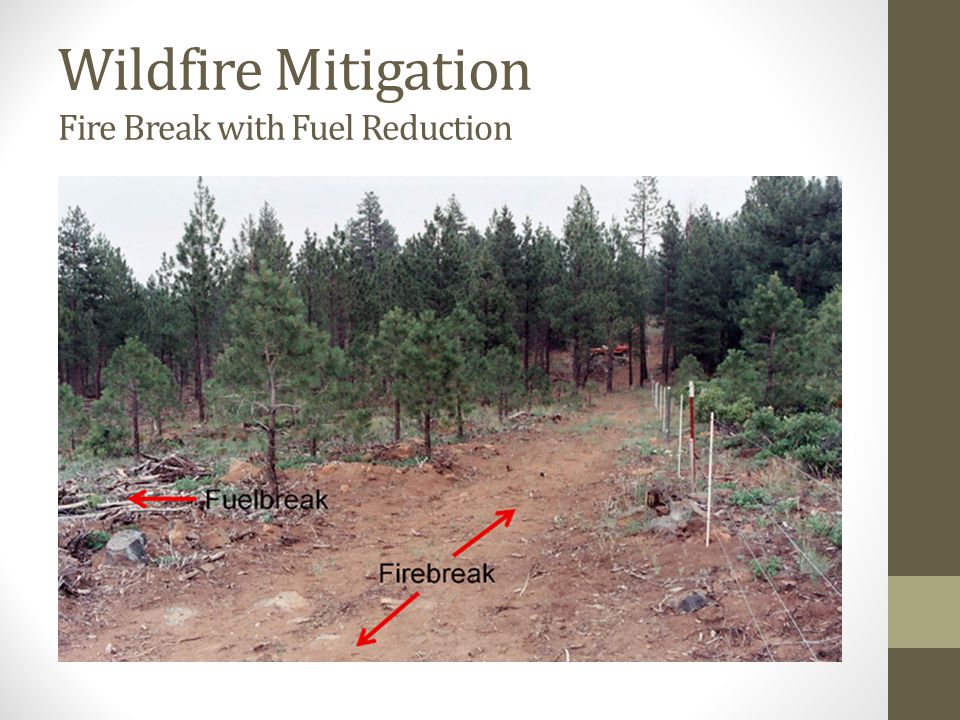 Wildfire Mitigation
Fire Break with Fuel Reduction

Fuelbreak

Firebreak